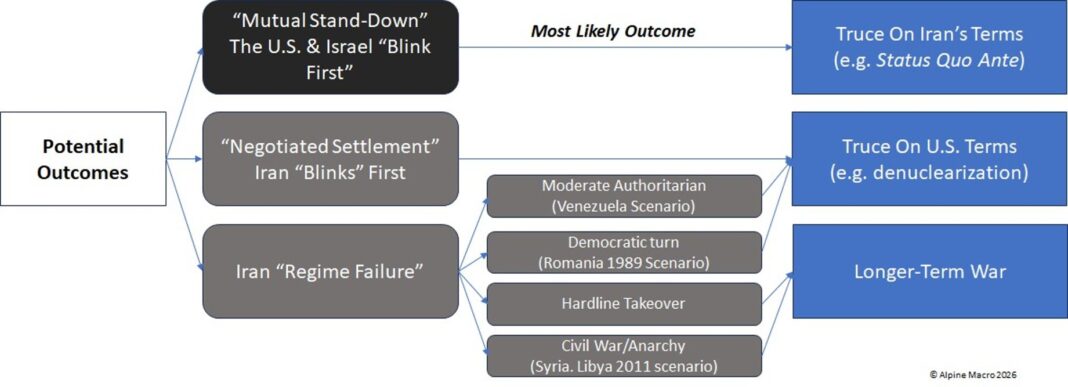 Potential Outcomes

"Mutual Stand-Down" The U.S. & Israel "Blink First"

Most Likely Outcome

Truce On Iran's Terms (e.g. Status Quo Ante)

"Negotiated Settlement" Iran "Blinks" First

Truce On U.S. Terms (e.g. denuclearization)

Iran "Regime Failure"

Moderate Authoritarian (Venezuela Scenario)

Democratic turn (Romania 1989 Scenario)

Hardline Takeover

Civil War/Anarchy (Syria. Libya 2011 scenario)

Longer-Term War

© Alpine Macro 2026